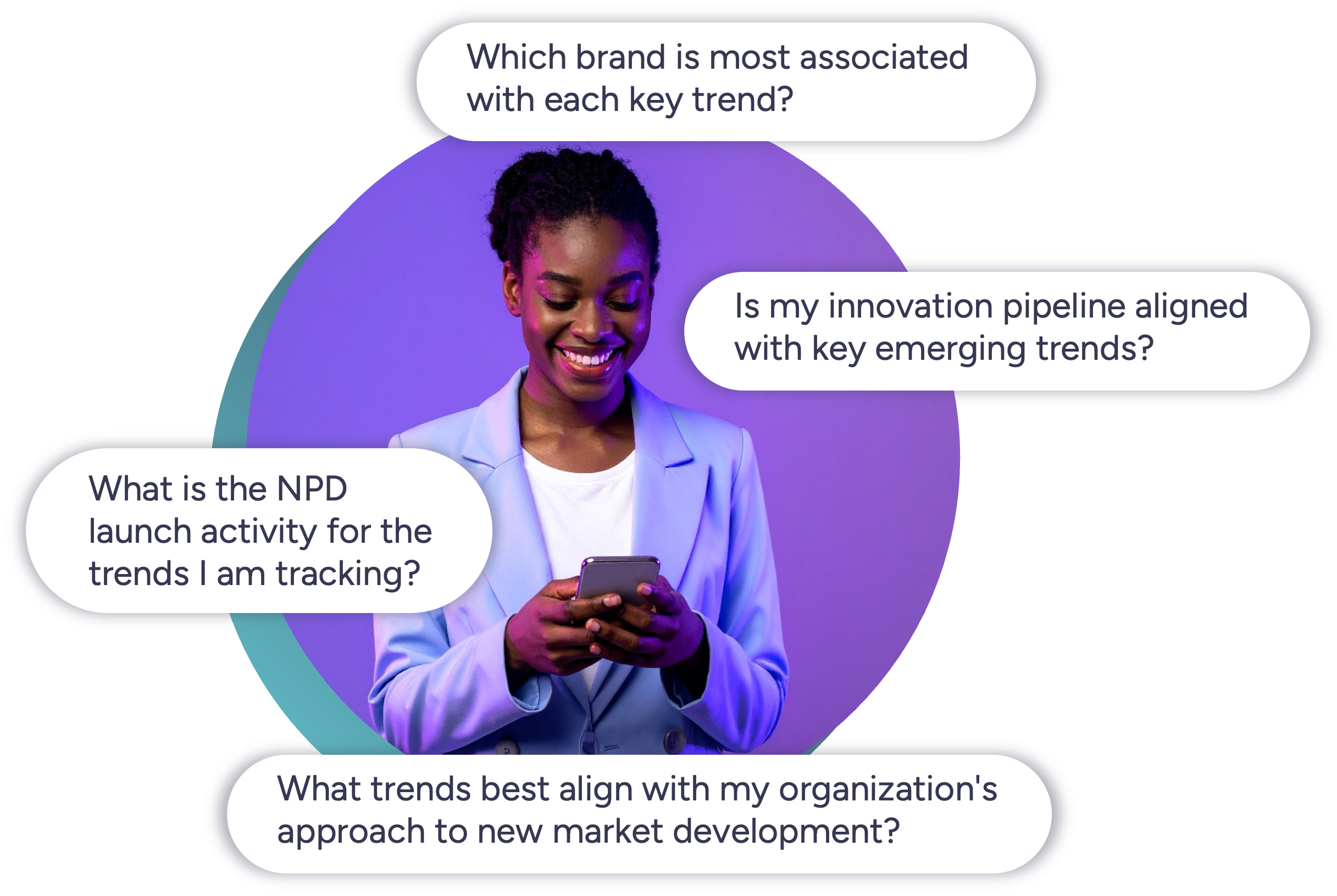 Which brand is most associated with each key trend?

Is my innovation pipeline aligned with key emerging trends?

What is the NPD launch activity for the trends I am tracking?

What trends best align with my organization's approach to new market development?